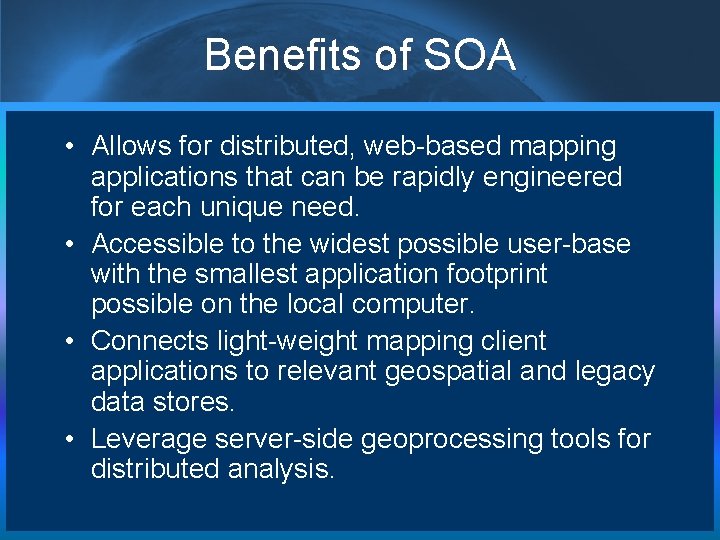 Benefits of SOA

• Allows for distributed, web-based mapping applications that can be rapidly engineered for each unique need.
• Accessible to the widest possible user-base with the smallest application footprint possible on the local computer.
• Connects light-weight mapping client applications to relevant geospatial and legacy data stores.
• Leverage server-side geoprocessing tools for distributed analysis.